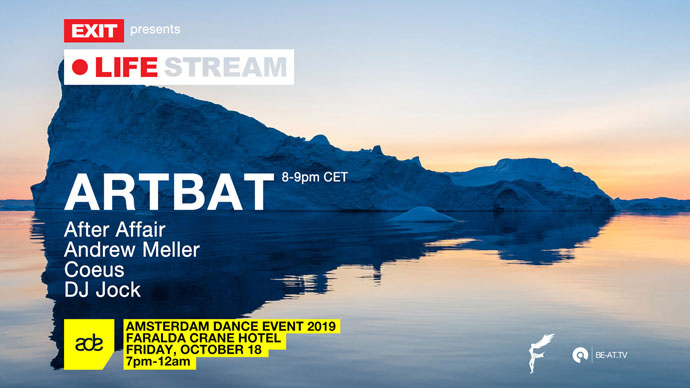 EXIT presents

LIFE STREAM

ARTBAT 8-9pm CET

After Affair
Andrew Meller
Coeus
DJ Jock

ade

AMSTERDAM DANCE EVENT 2019
FARALDA CRANE HOTEL
FRIDAY, OCTOBER 18
7pm-12am

F

BE-AT.TV